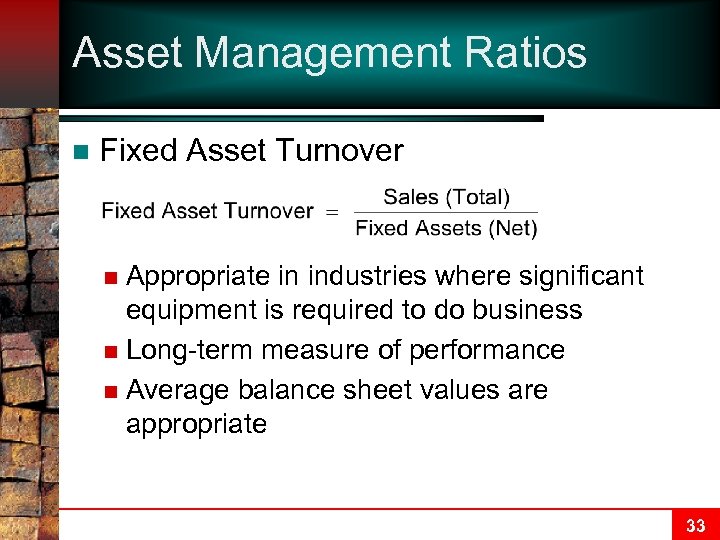 Asset Management Ratios

Fixed Asset Turnover

$\text{Fixed Asset Turnover} = \frac{\text{Sales (Total)}}{\text{Fixed Assets (Net)}}$

Appropriate in industries where significant equipment is required to do business

Long-term measure of performance

Average balance sheet values are appropriate

33